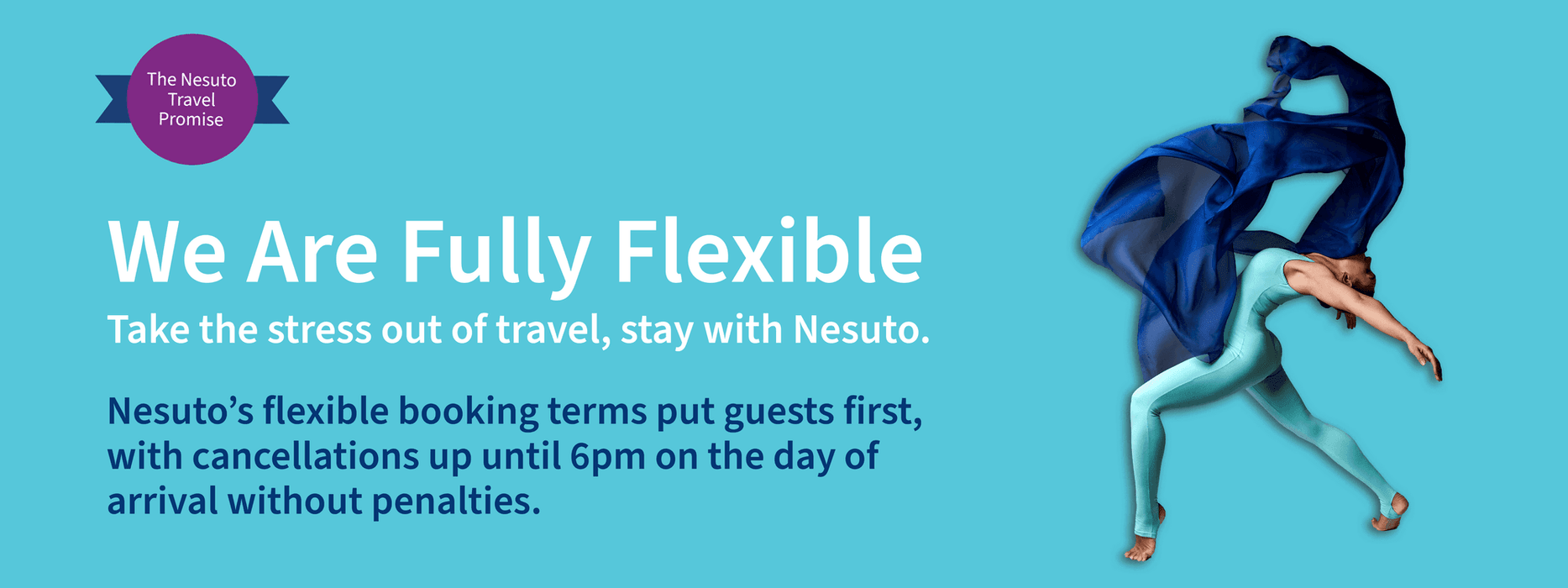 The Nesuto Travel Promise

We Are Fully Flexible

Take the stress out of travel, stay with Nesuto.

Nesuto’s flexible booking terms put guests first, with cancellations up until 6pm on the day of arrival without penalties.